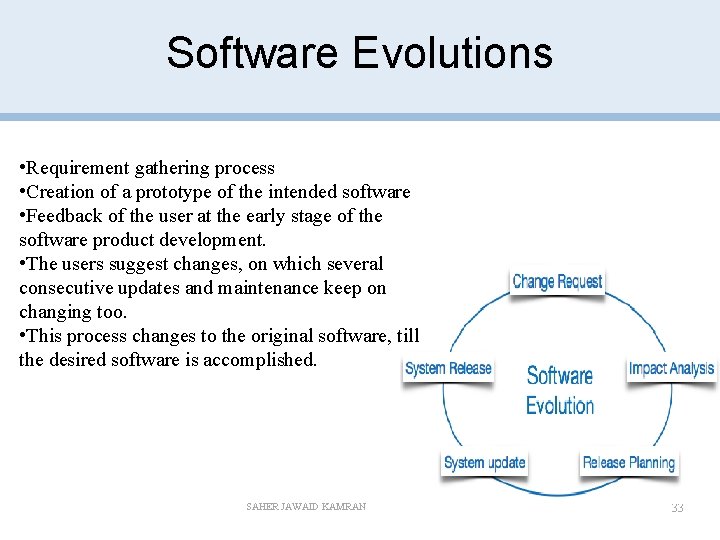 Software Evolutions

•Requirement gathering process
•Creation of a prototype of the intended software
•Feedback of the user at the early stage of the software product development.
•The users suggest changes, on which several consecutive updates and maintenance keep on changing too.
•This process changes to the original software, till the desired software is accomplished.

Change Request
Impact Analysis
Release Planning
System update
System Release
Software Evolution

SAHER JAWAID KAMRAN
33